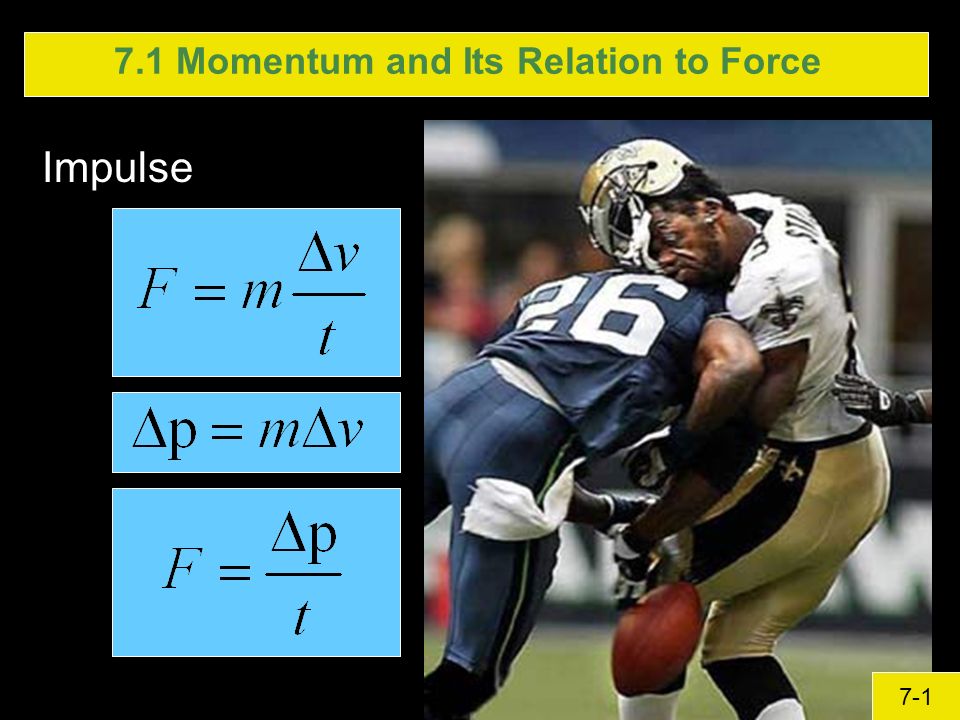 7.1 Momentum and Its Relation to Force

Impulse

$F = m\frac{\Delta v}{t}$

$\Delta p = m\Delta v$

$F = \frac{\Delta p}{t}$

26

7-1